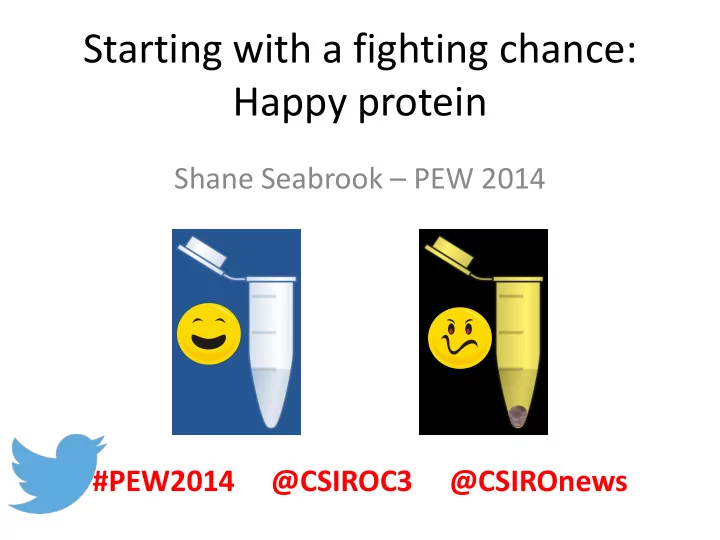 Starting with a fighting chance: Happy protein

Shane Seabrook – PEW 2014

#PEW2014 @CSIROC3 @CSIROnews